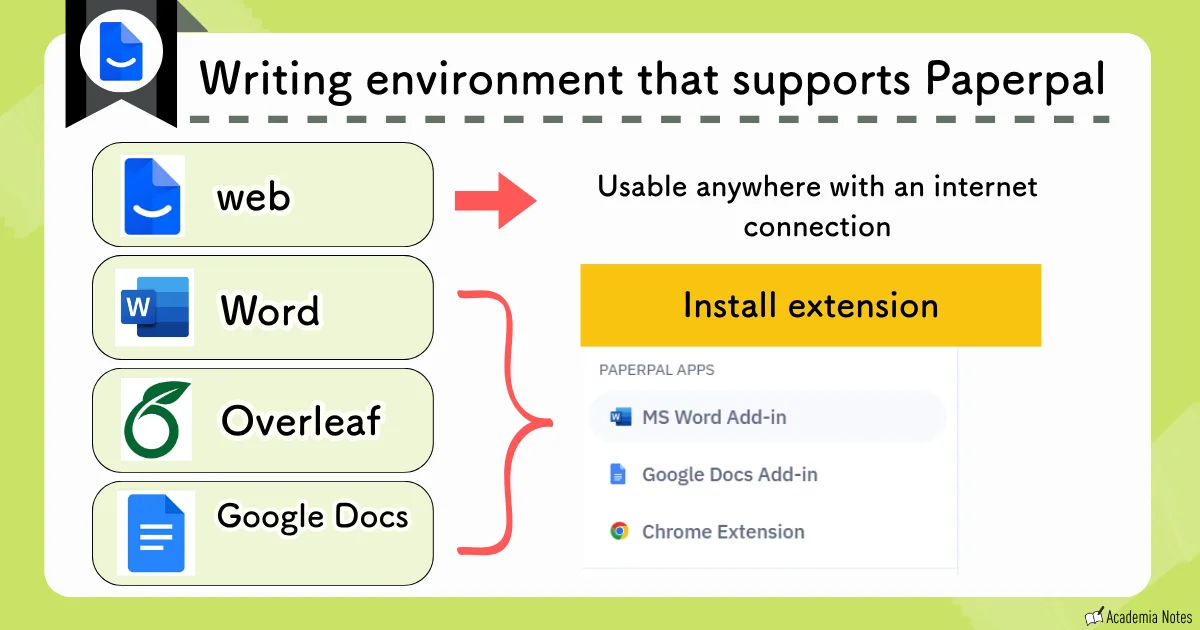 Writing environment that supports Paperpal

web

Usable anywhere with an internet connection

Word

Overleaf

Google Docs

Install extension

PAPERPAL APPS

MS Word Add-in

Google Docs Add-in

Chrome Extension

Academia Notes